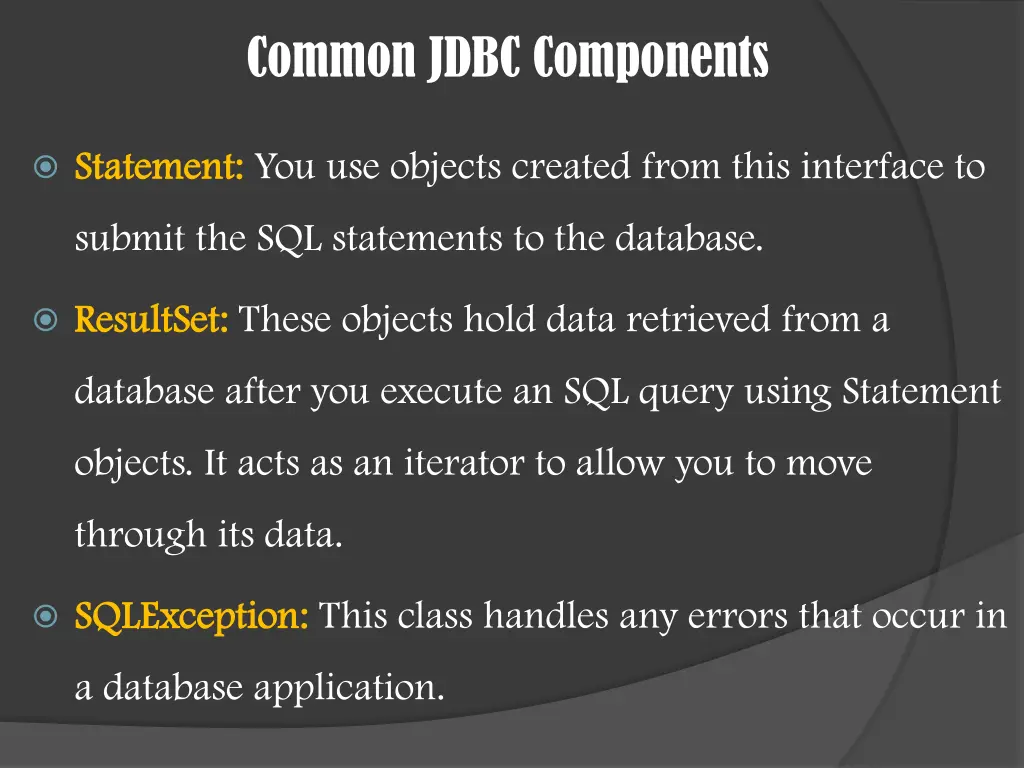 Common JDBC Components

Statement: You use objects created from this interface to submit the SQL statements to the database.

ResultSet: These objects hold data retrieved from a database after you execute an SQL query using Statement objects. It acts as an iterator to allow you to move through its data.

SQLException: This class handles any errors that occur in a database application.